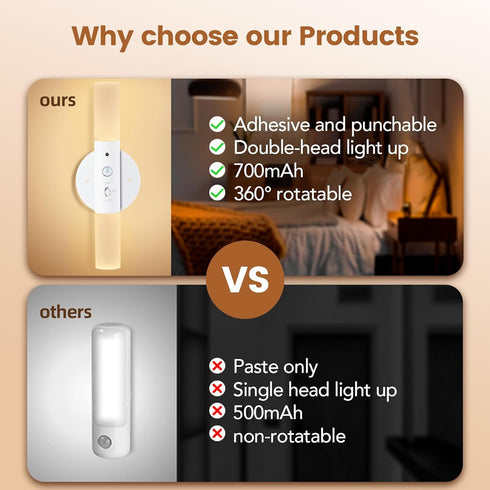 Why choose our Products

ours

Adhesive and punchable
Double-head light up
700mAh
360° rotatable

VS

others

Paste only
Single head light up
500mAh
non-rotatable